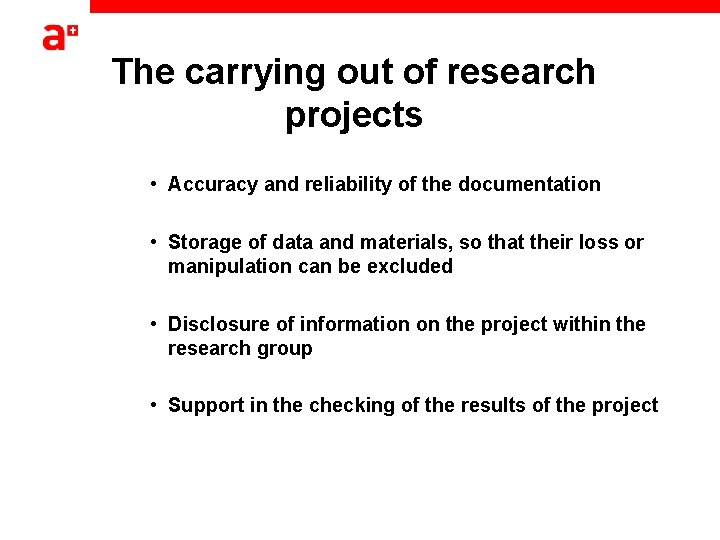 a+

The carrying out of research projects

• Accuracy and reliability of the documentation

• Storage of data and materials, so that their loss or manipulation can be excluded

• Disclosure of information on the project within the research group

• Support in the checking of the results of the project